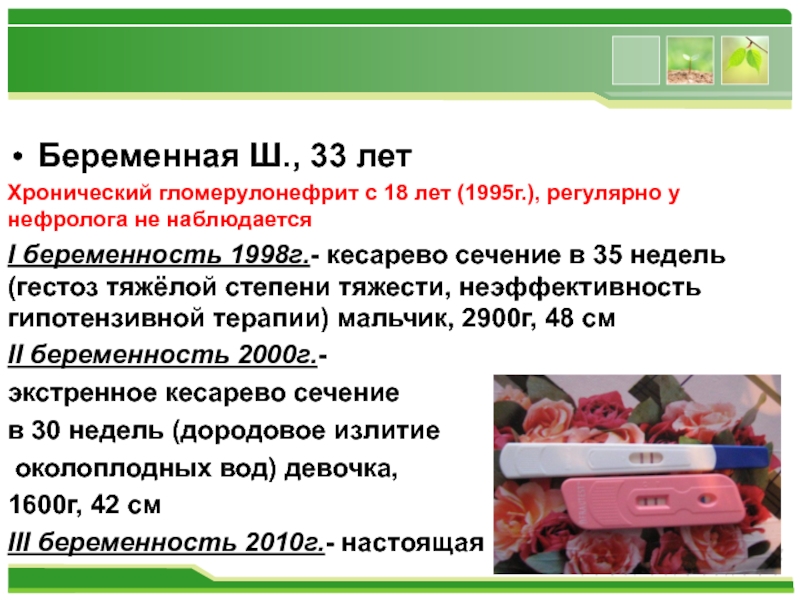 • Беременная Ш., 33 лет

Хронический гломерулонефрит с 18 лет (1995г.), регулярно у нефролога не наблюдается

I беременность 1998г.- кесарево сечение в 35 недель (гестоз тяжёлой степени тяжести, неэффективность гипотензивной терапии) мальчик, 2900г, 48 см

II беременность 2000г.-

экстренное кесарево сечение

в 30 недель (дородовое излитие

околоплодных вод) девочка,

1600г, 42 см

III беременность 2010г.- настоящая